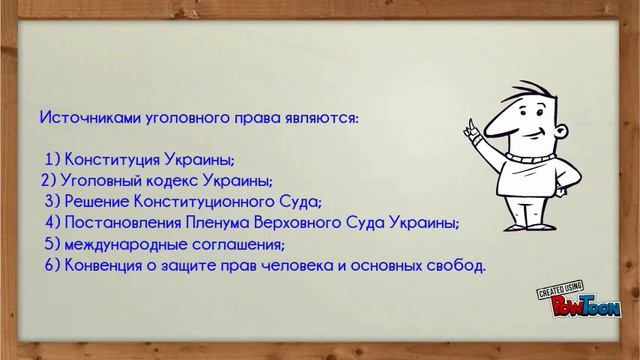 Источниками уголовного права являются:

1) Конституция Украины;
2) Уголовный кодекс Украины;
3) Решение Конституционного Суда;
4) Постановления Пленума Верховного Суда Украины;
5) международные соглашения;
6) Конвенция о защите прав человека и основных свобод.

CREATED USING
PowToon